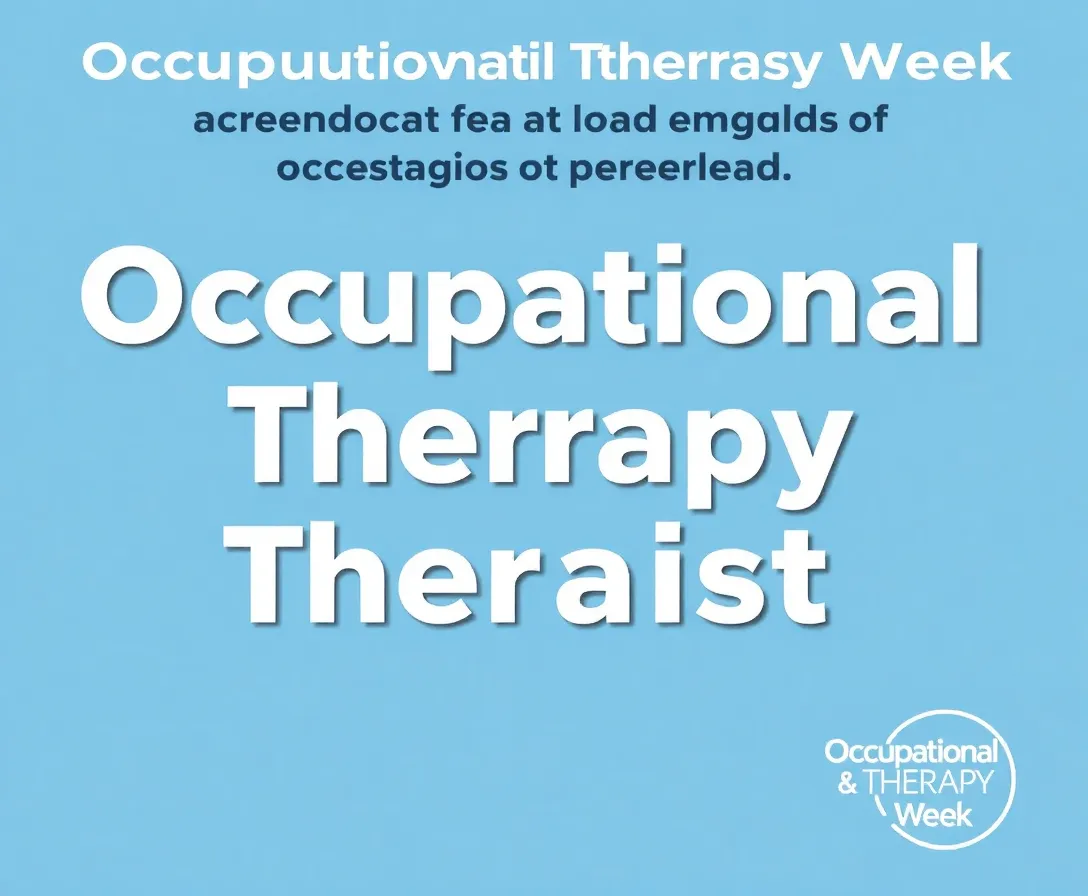 Occupuutiovnatil Ttherrasy Week

acreendocat fea at load emgalds of occestagios ot pereerlead.

Occupational Therrapy Theraist

Occupational
& THERAPY
Week